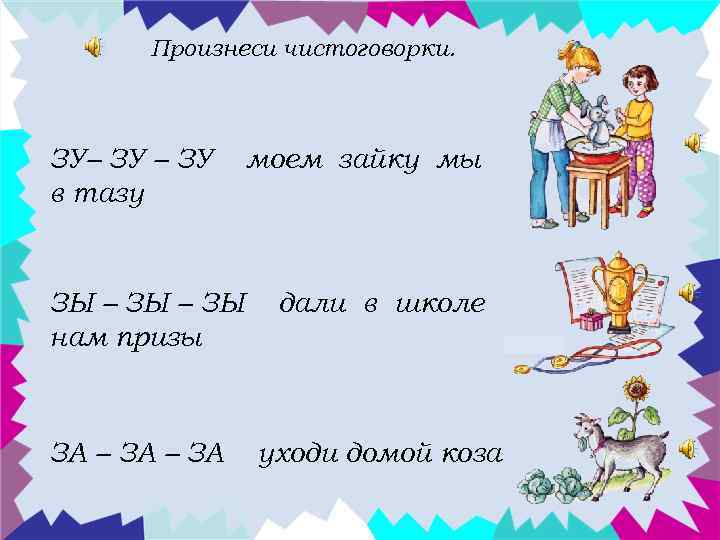 Произнеси чистоговорки.

ЗУ– ЗУ – ЗУ моем зайку мы в тазу

ЗЫ – ЗЫ – ЗЫ дали в школе нам призы

ЗА – ЗА – ЗА уходи домой коза